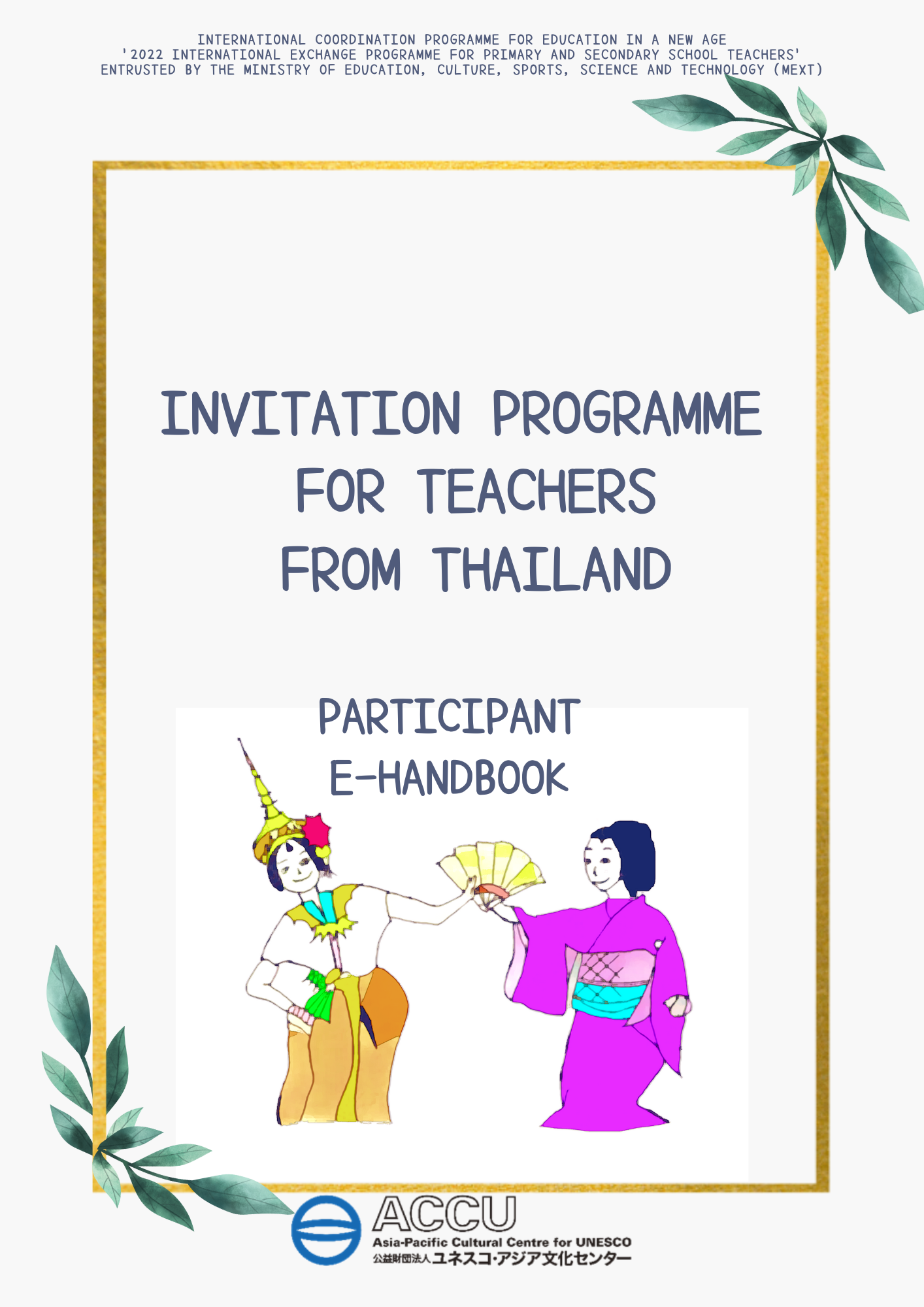 INTERNATIONAL COORDINATION PROGRAMME FOR EDUCATION IN A NEW AGE
'2022 INTERNATIONAL EXCHANGE PROGRAMME FOR PRIMARY AND SECONDARY SCHOOL TEACHERS'
ENTRUSTED BY THE MINISTRY OF EDUCATION, CULTURE, SPORTS, SCIENCE AND TECHNOLOGY (MEXT)

INVITATION PROGRAMME FOR TEACHERS FROM THAILAND

PARTICIPANT E-HANDBOOK

ACCU
Asia-Pacific Cultural Centre for UNESCO
公益財団法人ユネスコ・アジア文化センター